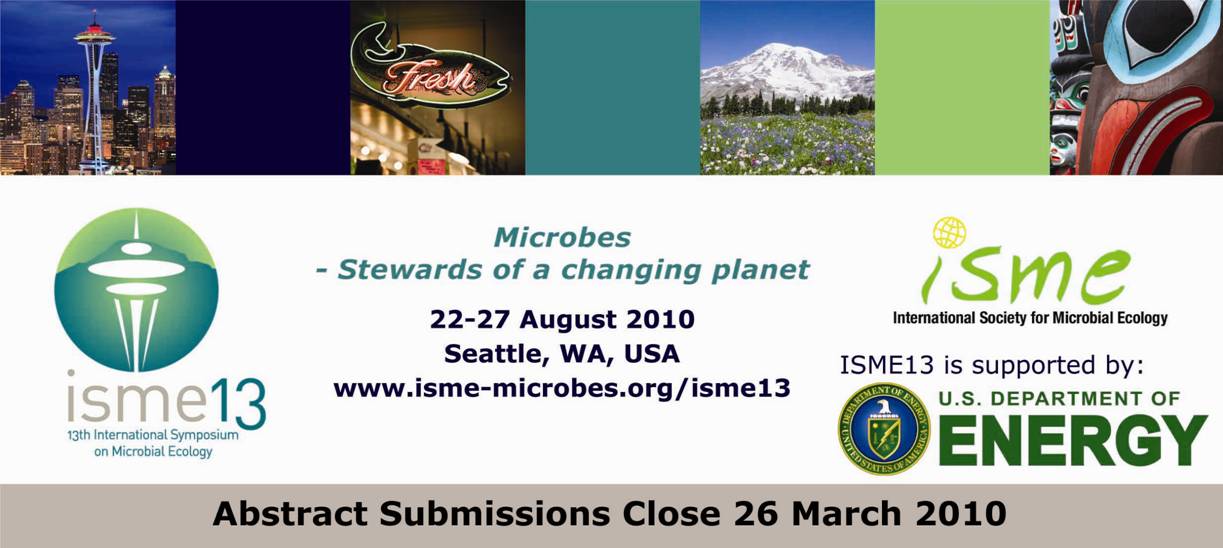 Fresh

isme13
13th International Symposium on Microbial Ecology

Microbes
- Stewards of a changing planet

22-27 August 2010
Seattle, WA, USA
www.isme-microbes.org/isme13

isme
International Society for Microbial Ecology

ISME13 is supported by:

DEPARTMENT OF ENERGY UNITED STATES OF AMERICA

U.S. DEPARTMENT OF ENERGY

Abstract Submissions Close 26 March 2010